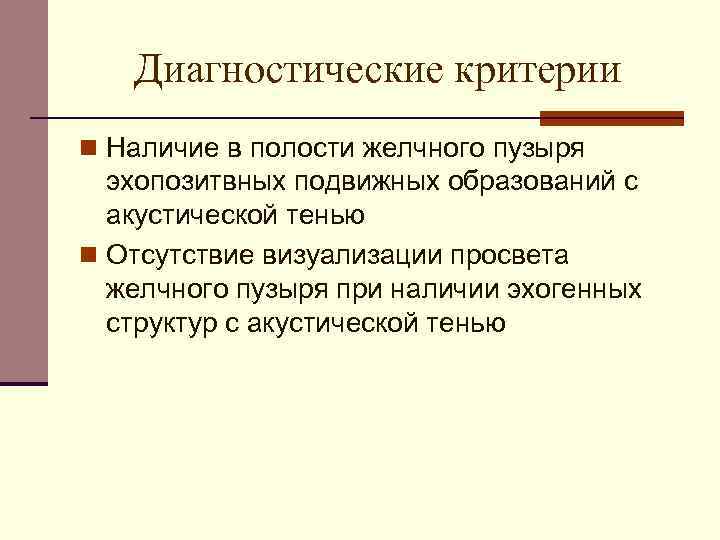 Диагностические критерии

Наличие в полости желчного пузыря эхопозитвных подвижных образований с акустической тенью

Отсутствие визуализации просвета желчного пузыря при наличии эхогенных структур с акустической тенью